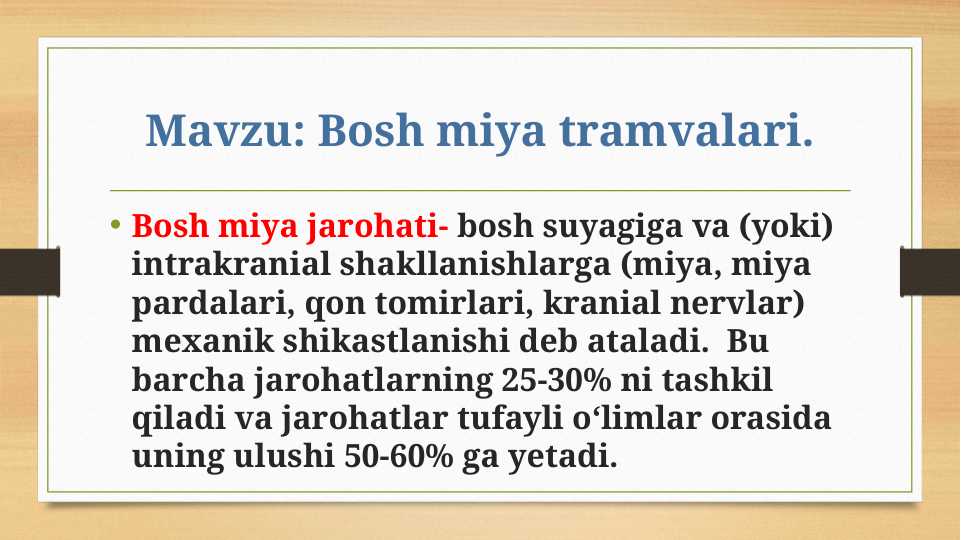 Mavzu: Bosh miya tramvalari.

• Bosh miya jarohati- bosh suyagiga va (yoki) intrakranial shakllanishlarga (miya, miya pardalari, qon tomirlari, kranial nervlar) mexanik shikastlanishi deb ataladi. Bu barcha jarohatlarning 25-30% ni tashkil qiladi va jarohatlar tufayli o‘limlar orasida uning ulushi 50-60% ga yetadi.